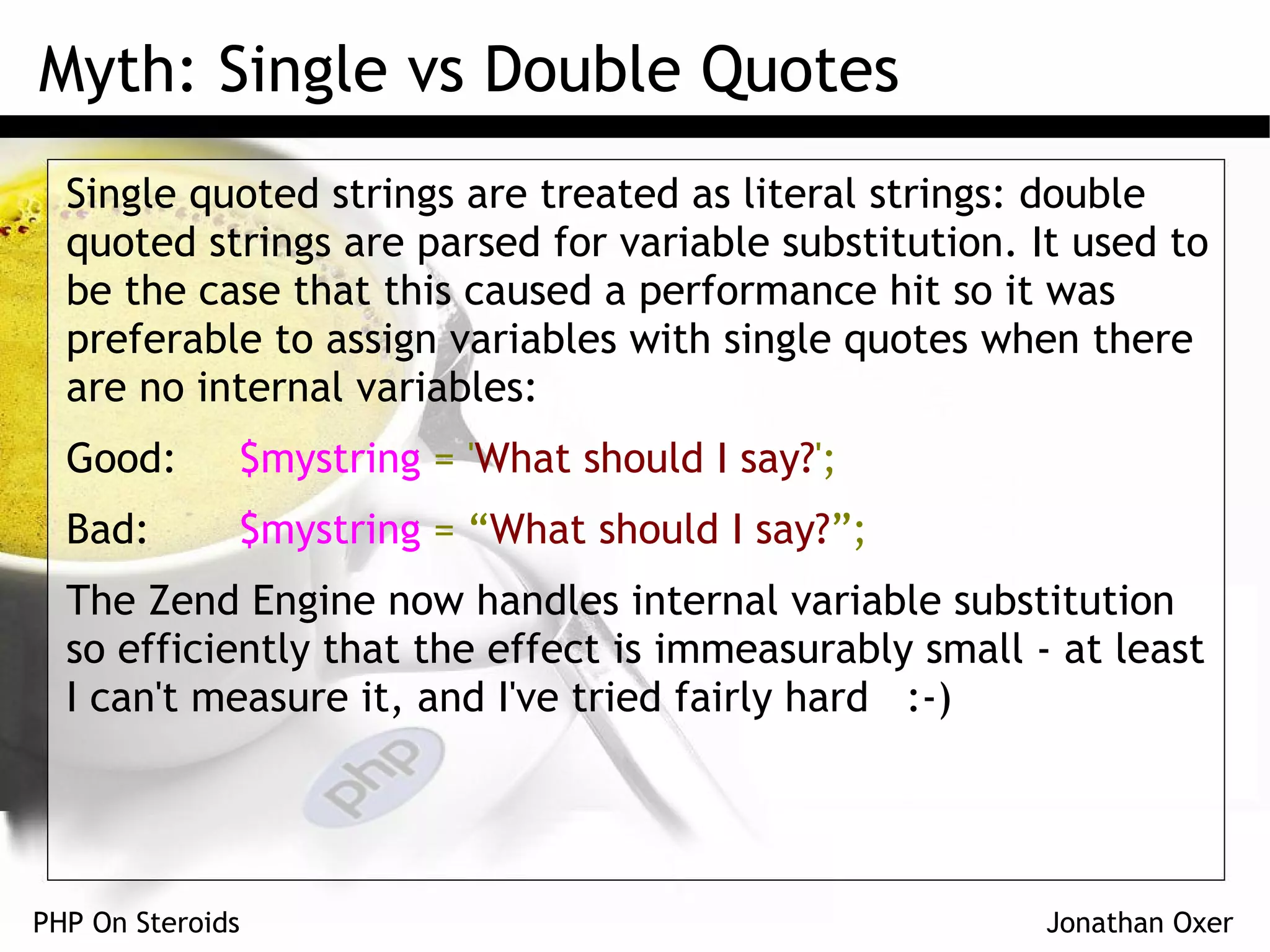 Myth: Single vs Double Quotes

Single quoted strings are treated as literal strings: double quoted strings are parsed for variable substitution. It used to be the case that this caused a performance hit so it was preferable to assign variables with single quotes when there are no internal variables:

Good: $mystring = 'What should I say?';

Bad: $mystring = “What should I say?”;

The Zend Engine now handles internal variable substitution so efficiently that the effect is immeasurably small - at least I can't measure it, and I've tried fairly hard :-)

php

PHP On Steroids

Jonathan Oxer